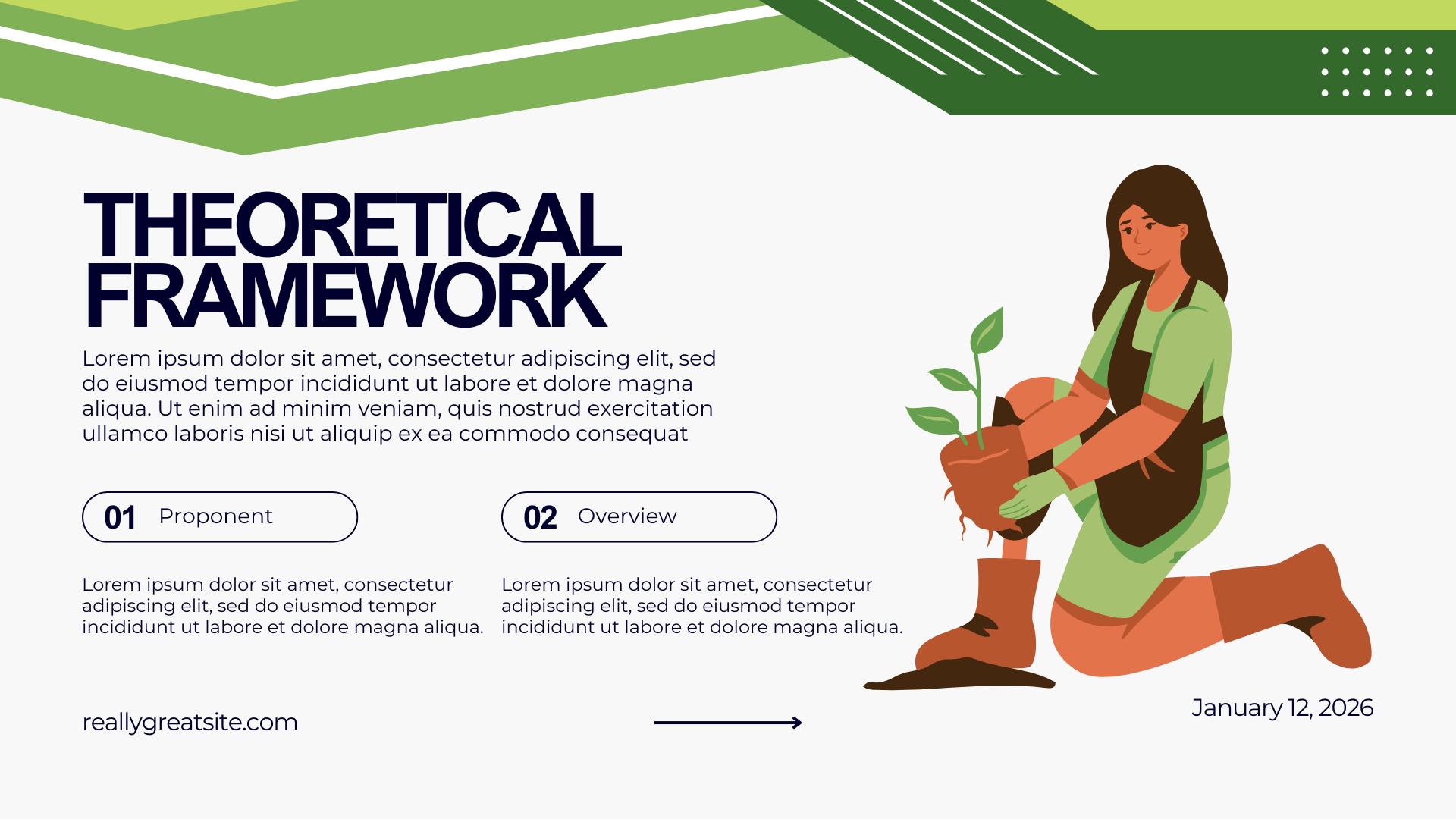 THEORETICAL FRAMEWORK

Lorem ipsum dolor sit amet, consectetur adipiscing elit, sed do eiusmod tempor incididunt ut labore et dolore magna aliqua. Ut enim ad minim veniam, quis nostrud exercitation ullamco laboris nisi ut aliquip ex ea commodo consequat

01 Proponent

Lorem ipsum dolor sit amet, consectetur adipiscing elit, sed do eiusmod tempor incididunt ut labore et dolore magna aliqua.

02 Overview

Lorem ipsum dolor sit amet, consectetur adipiscing elit, sed do eiusmod tempor incididunt ut labore et dolore magna aliqua.

reallygreatsite.com

January 12, 2026